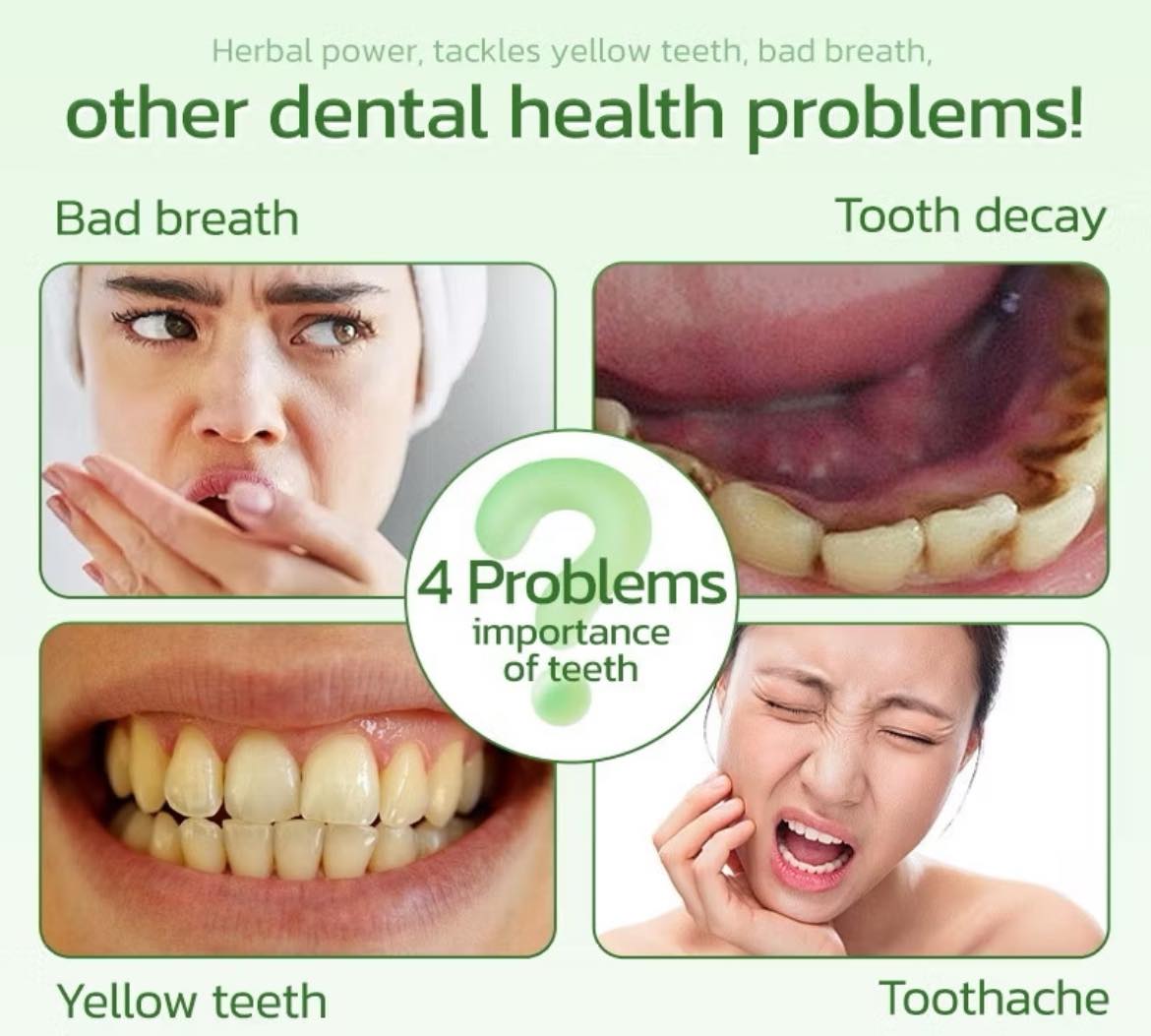 Herbal power, tackles yellow teeth, bad breath,

other dental health problems!

Bad breath

Tooth decay

4 Problems
importance
of teeth

Yellow teeth

Toothache